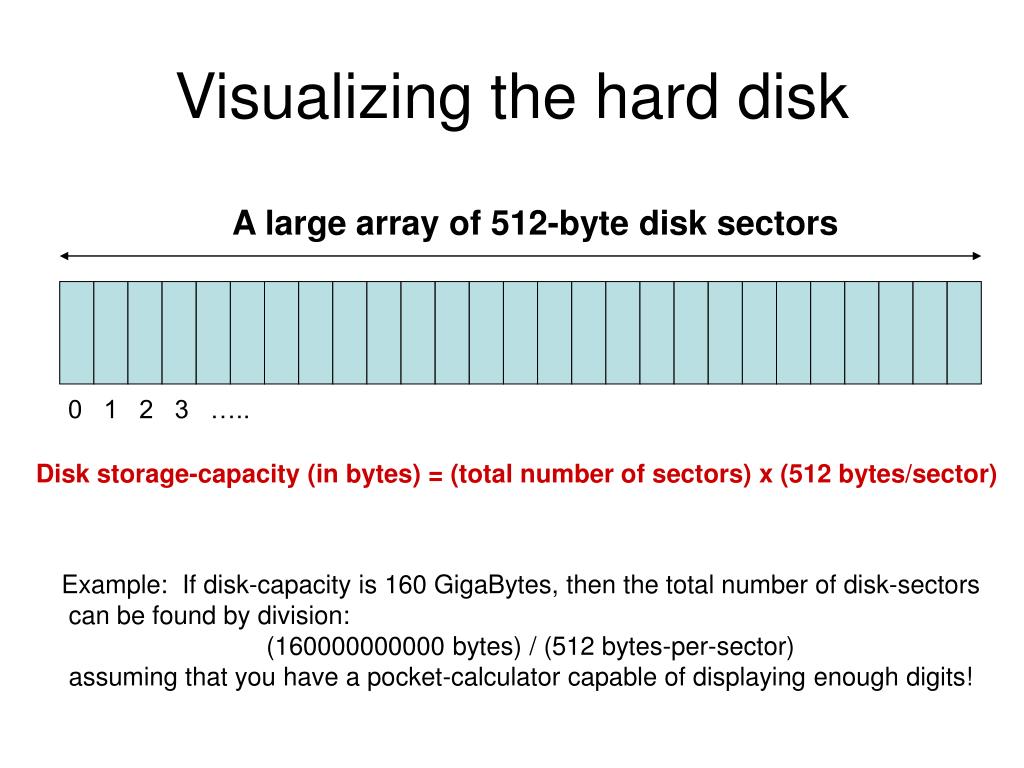 Visualizing the hard disk

A large array of 512-byte disk sectors

0 1 2 3 …..

Disk storage-capacity (in bytes) = (total number of sectors) x (512 bytes/sector)

Example: If disk-capacity is 160 GigaBytes, then the total number of disk-sectors can be found by division:
(160000000000 bytes) / (512 bytes-per-sector)
assuming that you have a pocket-calculator capable of displaying enough digits!